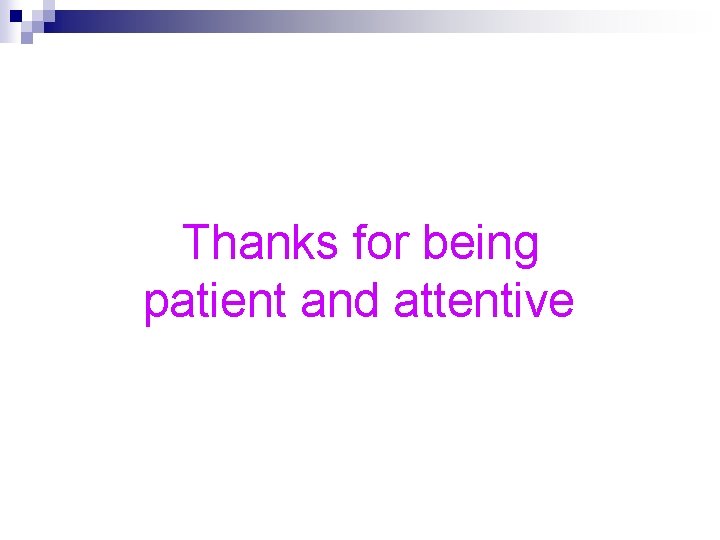 Thanks for being patient and attentive